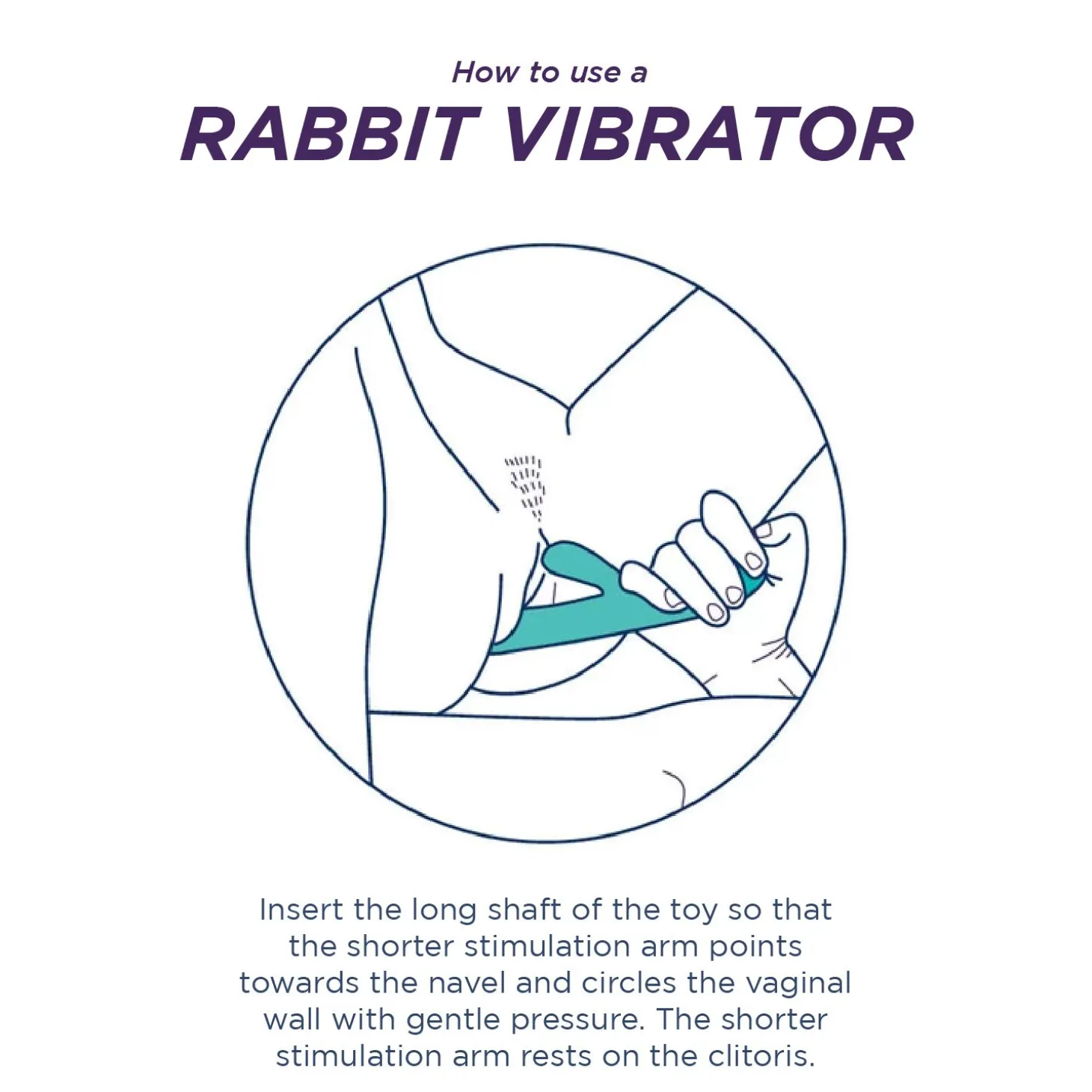 How to use a
RABBIT VIBRATOR

Insert the long shaft of the toy so that the shorter stimulation arm points towards the navel and circles the vaginal wall with gentle pressure. The shorter stimulation arm rests on the clitoris.